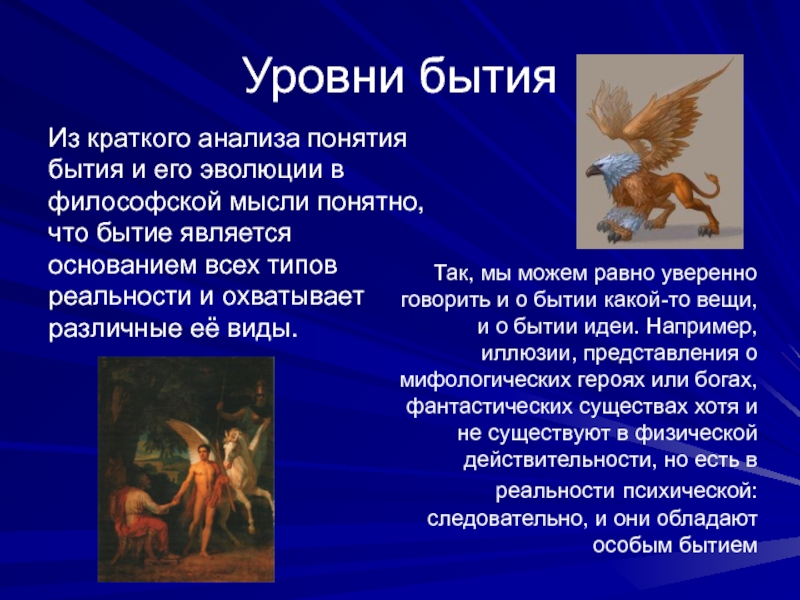 Уровни бытия

Из краткого анализа понятия бытия и его эволюции в философской мысли понятно, что бытие является основанием всех типов реальности и охватывает различные её виды.

Так, мы можем равно уверенно говорить и о бытии какой-то вещи, и о бытии идеи. Например, иллюзии, представления о мифологических героях или богах, фантастических существах хотя и не существуют в физической действительности, но есть в реальности психической: следовательно, и они обладают особым бытием